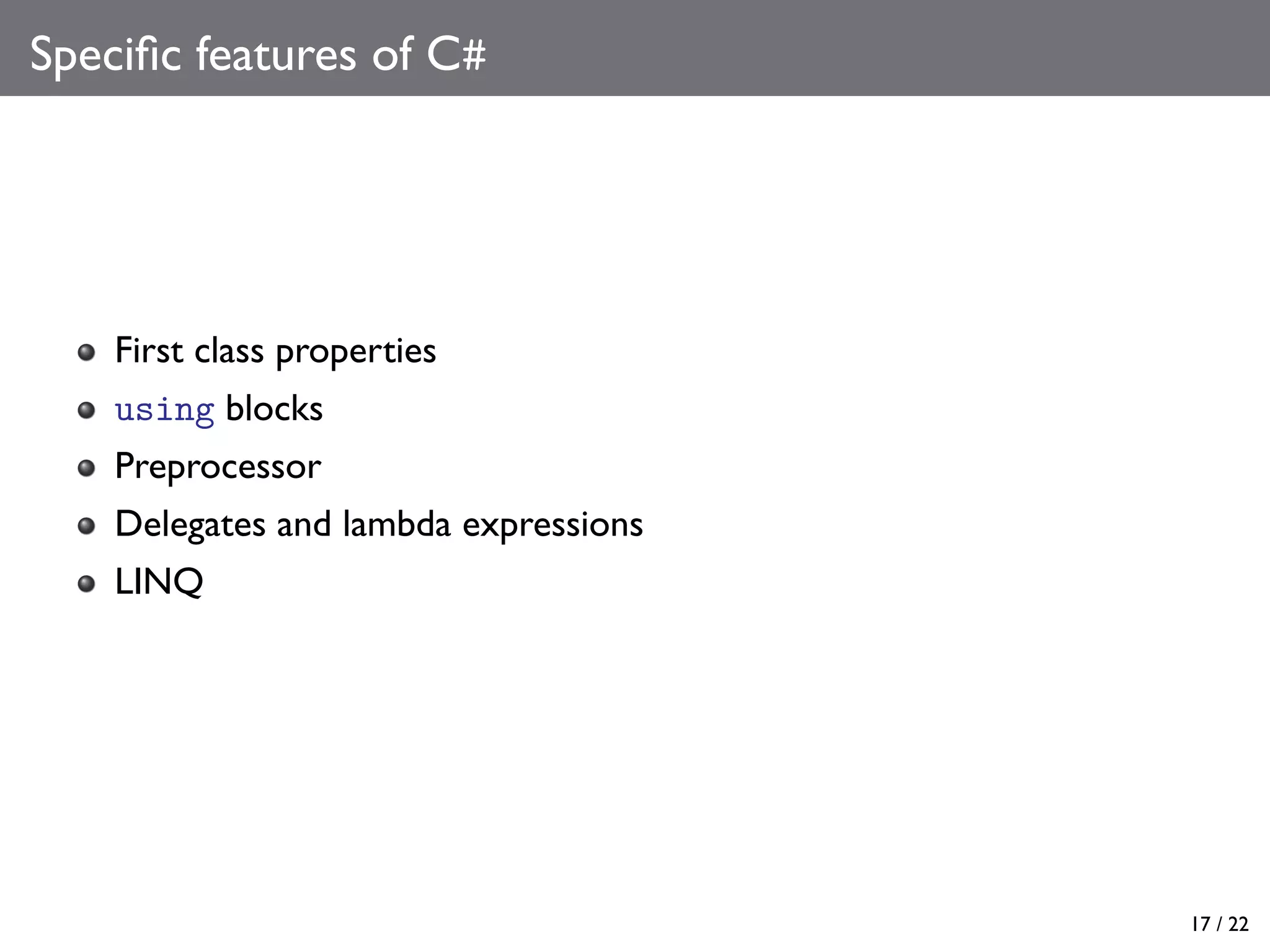 Specific features of C#

- First class properties
- using blocks
- Preprocessor
- Delegates and lambda expressions
- LINQ

17 / 22